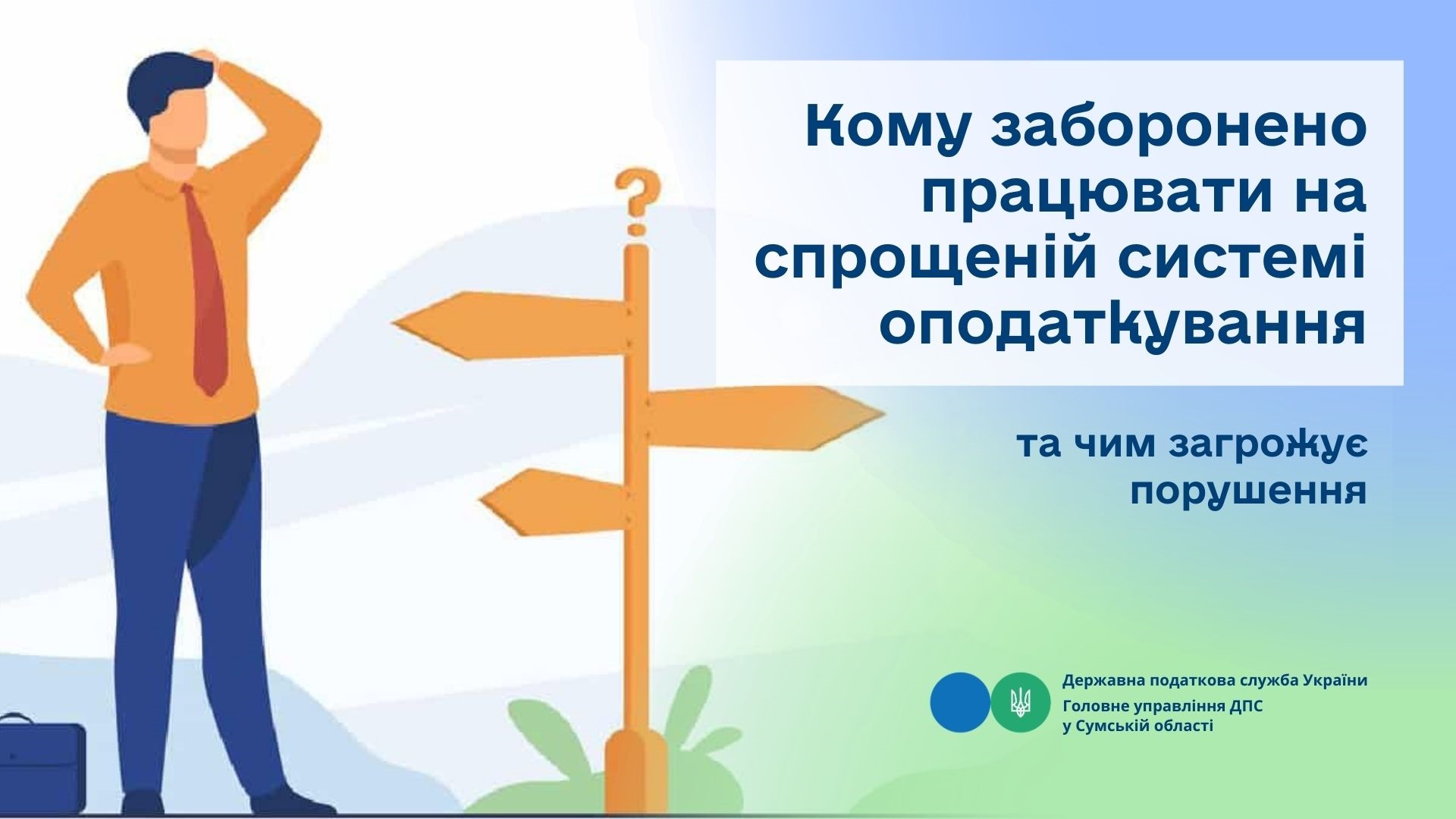 ?

Кому заборонено працювати на спрощеній системі оподаткування

та чим загрожує порушення

Державна податкова служба України
Головне управління ДПС у Сумській області